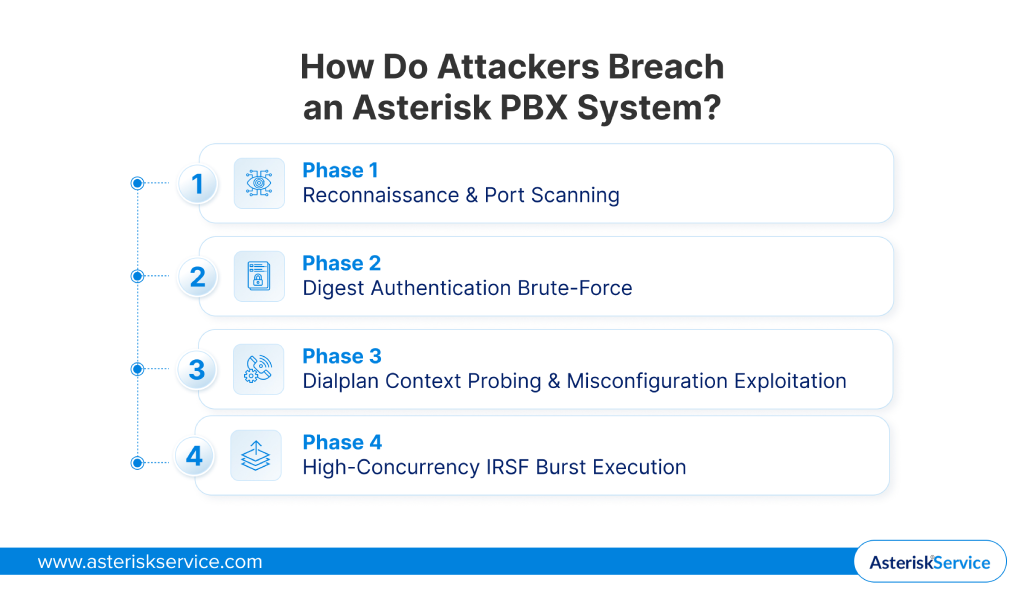 How Do Attackers Breach an Asterisk PBX System?

1
Phase 1
Reconnaissance & Port Scanning

2
Phase 2
Digest Authentication Brute-Force

3
Phase 3
Dialplan Context Probing & Misconfiguration Exploitation

4
Phase 4
High-Concurrency IRSF Burst Execution

www.asteriskservice.com

AsteriskService